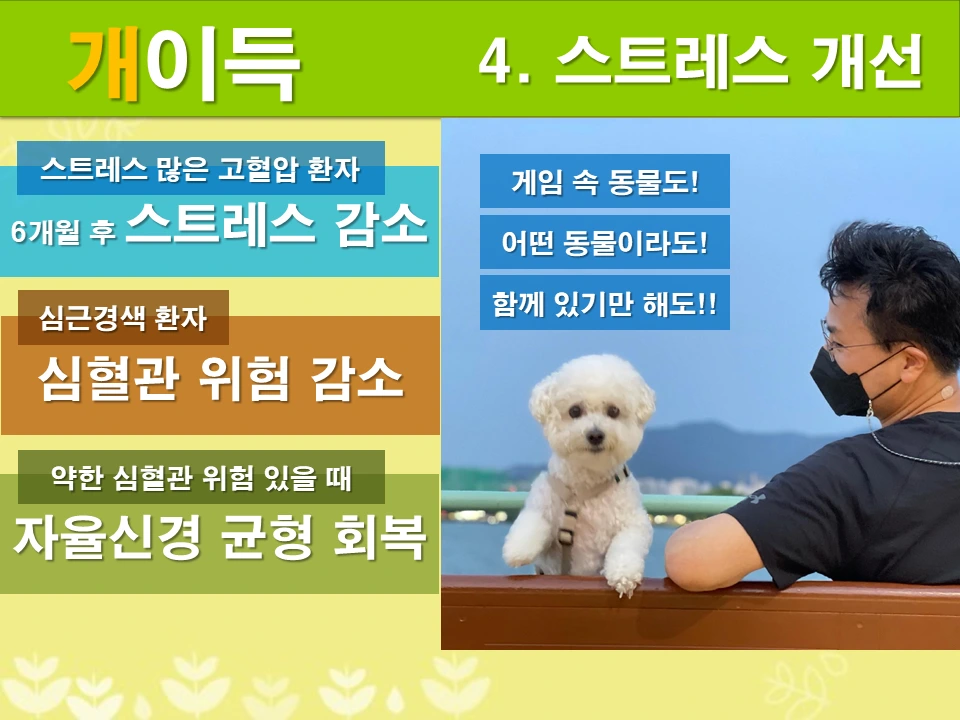 개이득

4. 스트레스 개선

스트레스 많은 고혈압 환자

6개월 후 스트레스 감소

심근경색 환자

심혈관 위험 감소

약한 심혈관 위험 있을 때

자율신경 균형 회복

게임 속 동물도!

어떤 동물이라도!

함께 있기만 해도!!